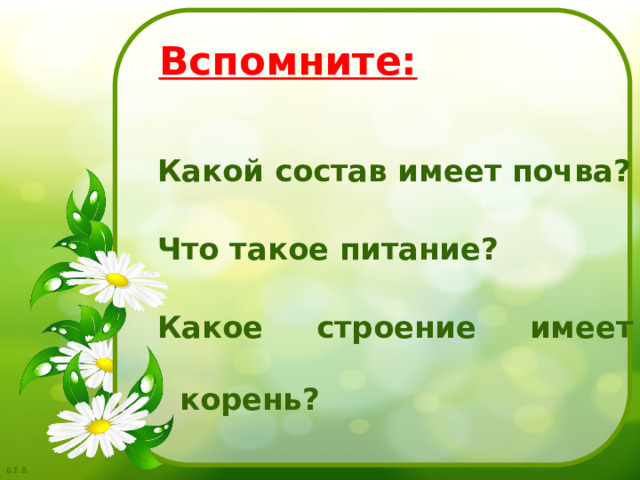 Вспомните:

Какой состав имеет почва?

Что такое питание?

Какое строение имеет корень?

Б.Т.В.